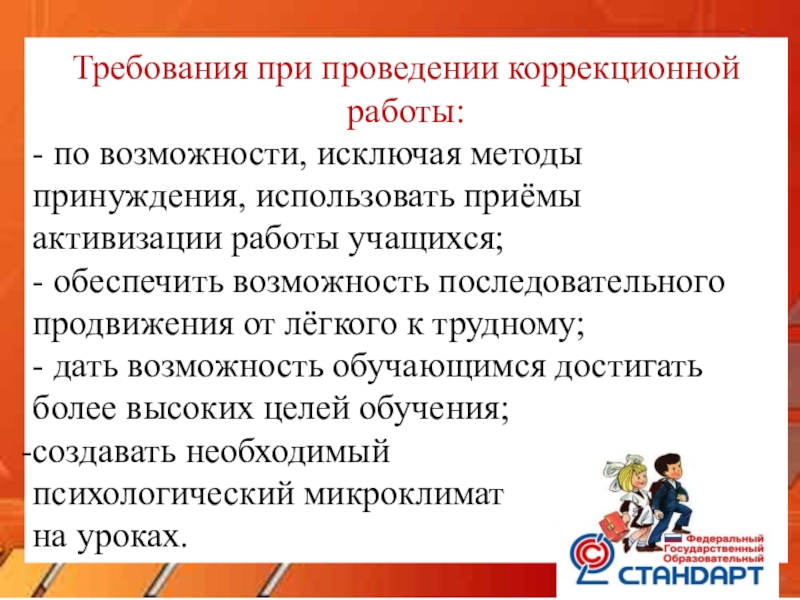 Требования при проведении коррекционной работы:

- по возможности, исключая методы принуждения, использовать приёмы активизации работы учащихся;
- обеспечить возможность последовательного продвижения от лёгкого к трудному;
- дать возможность обучающимся достигать более высоких целей обучения;
-создавать необходимый психологический микроклимат на уроках.

Федеральный Государственный Образовательный СТАНДАРТ